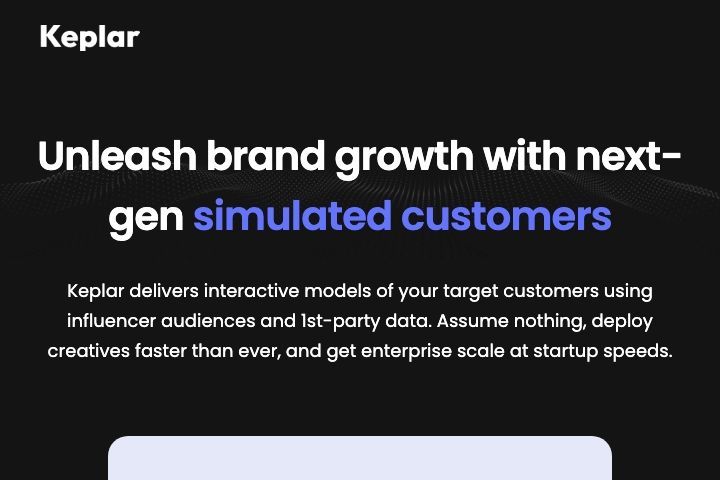 Keplar

Unleash brand growth with next-gen simulated customers

Keplar delivers interactive models of your target customers using influencer audiences and 1st-party data. Assume nothing, deploy creatives faster than ever, and get enterprise scale at startup speeds.